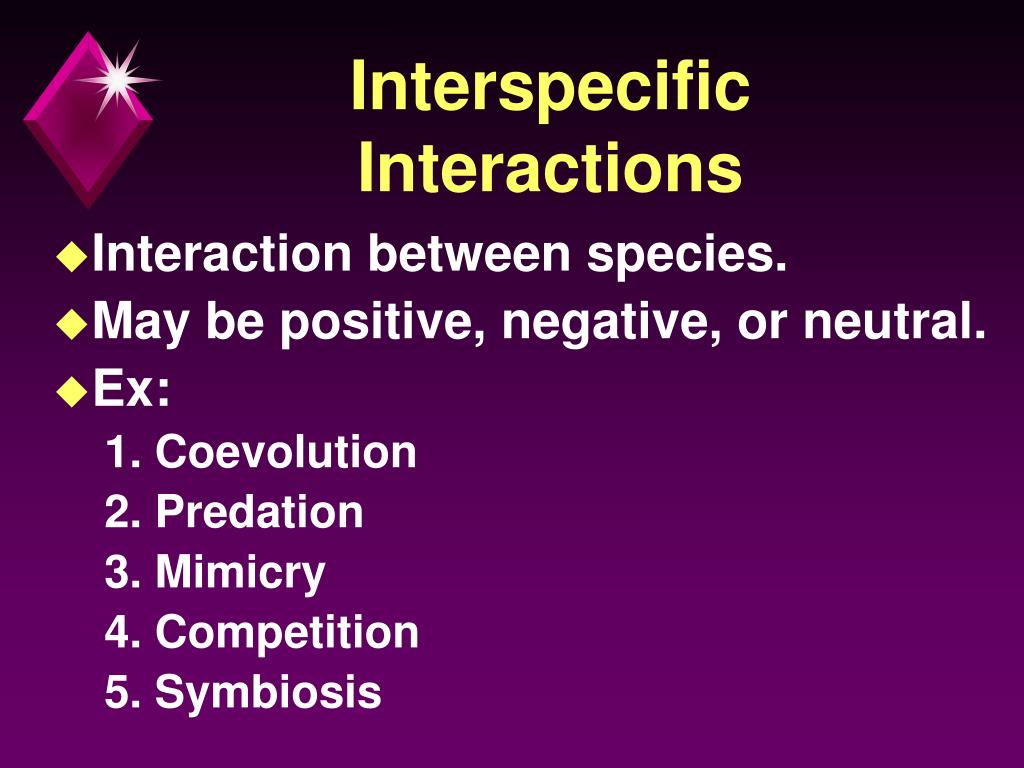 Interspecific Interactions

Interaction between species.

May be positive, negative, or neutral.

Ex:

1. Coevolution
2. Predation
3. Mimicry
4. Competition
5. Symbiosis